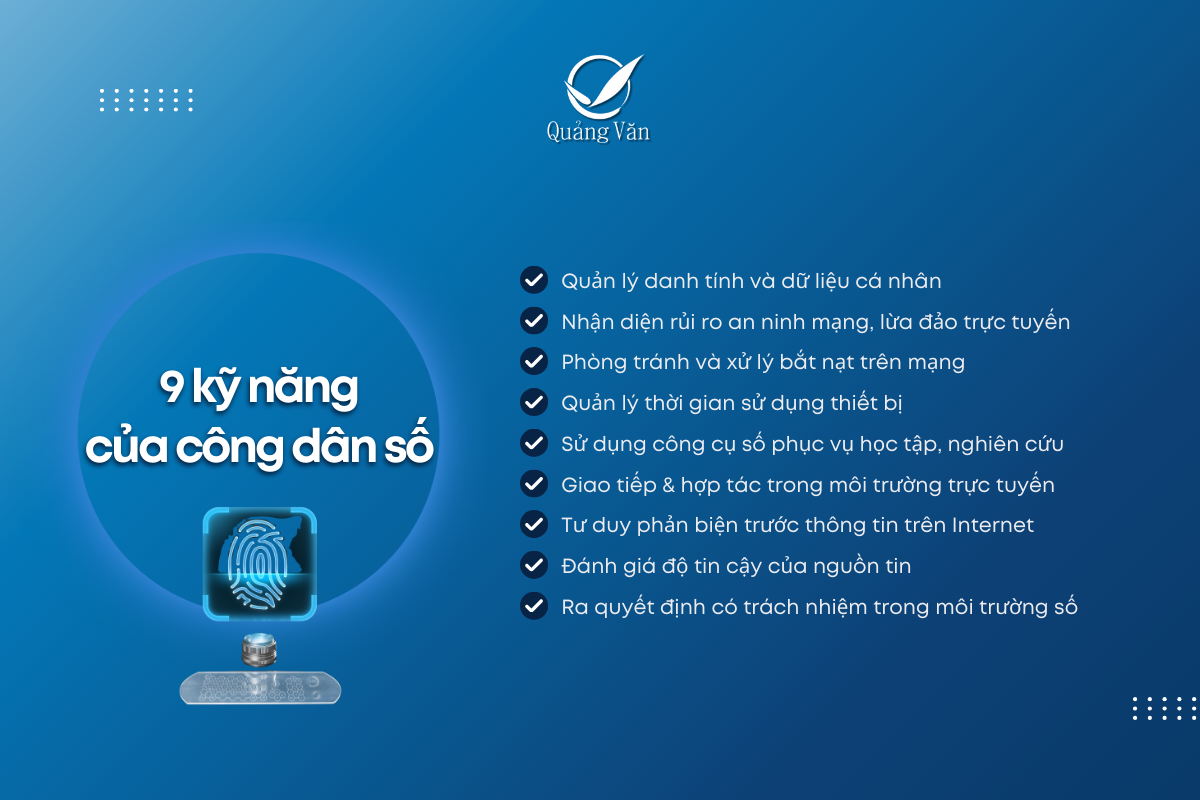 Quảng Văn

9 kỹ năng của công dân số

Quản lý danh tính và dữ liệu cá nhân
Nhận diện rủi ro an ninh mạng, lừa đảo trực tuyến
Phòng tránh và xử lý bắt nạt trên mạng
Quản lý thời gian sử dụng thiết bị
Sử dụng công cụ số phục vụ học tập, nghiên cứu
Giao tiếp & hợp tác trong môi trường trực tuyến
Tư duy phản biện trước thông tin trên Internet
Đánh giá độ tin cậy của nguồn tin
Ra quyết định có trách nhiệm trong môi trường số